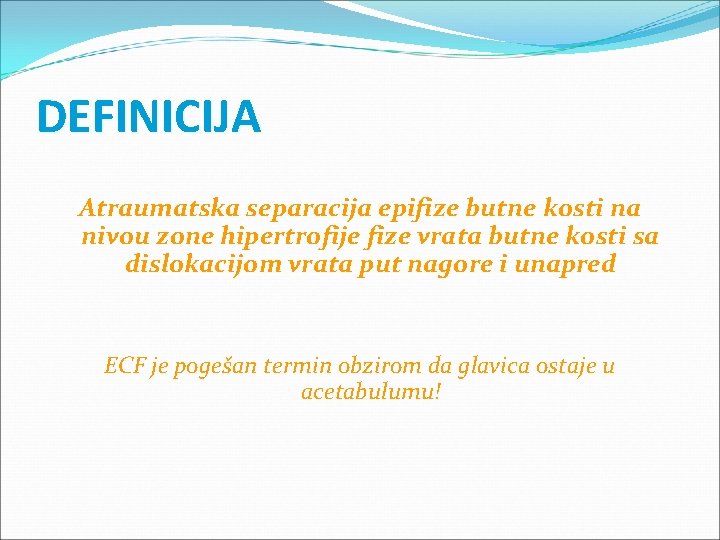 DEFINICIJA

Atraumatska separacija epifize butne kosti na nivou zone hipertrofije fize vrata butne kosti sa dislokacijom vrata put nagore i unapred

ECF je pogešan termin obzirom da glavica ostaje u acetabulumu!